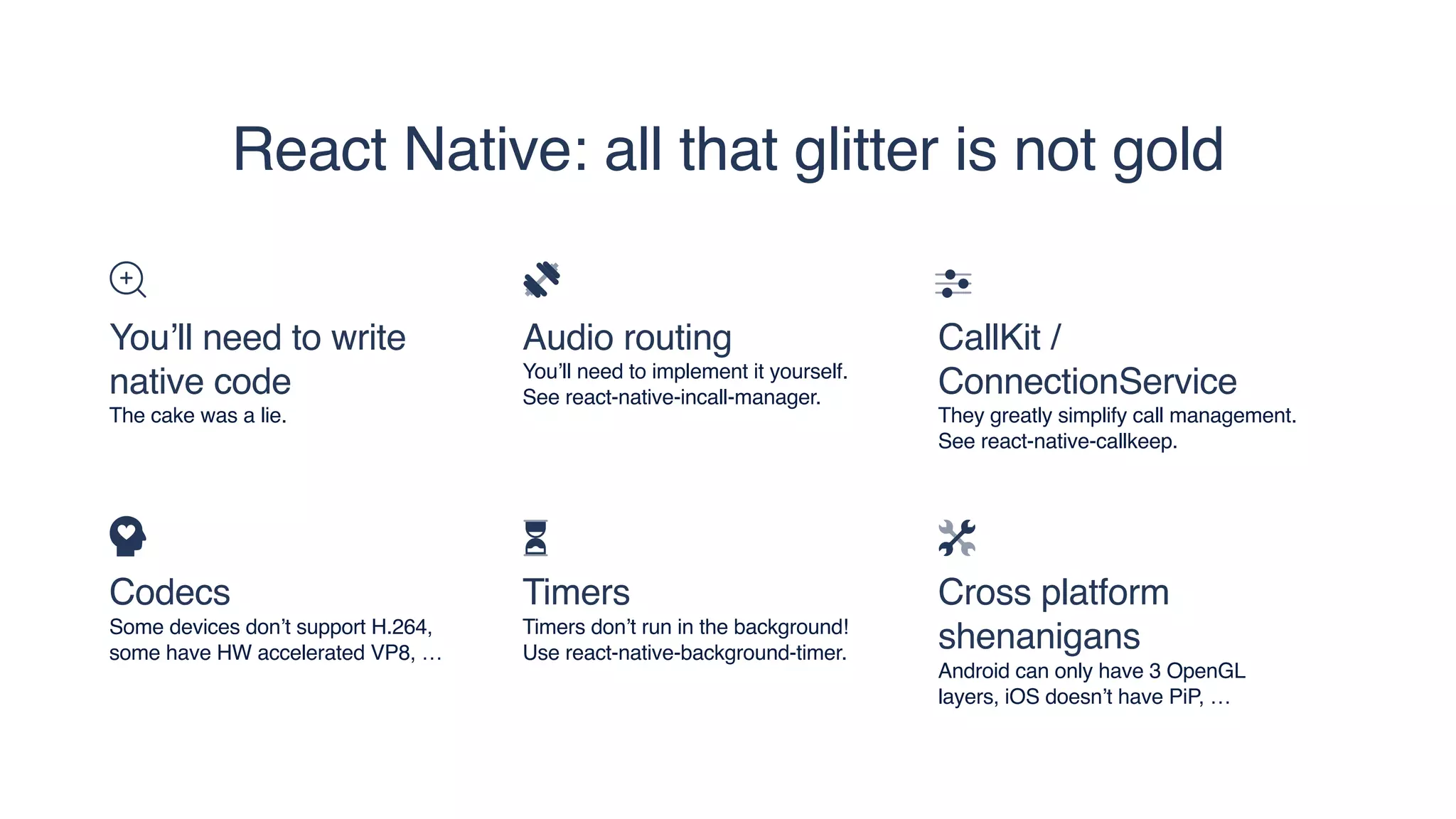 React Native: all that glitter is not gold

You'll need to write native code
The cake was a lie.

Audio routing
You'll need to implement it yourself. See react-native-incall-manager.

CallKit / ConnectionService
They greatly simplify call management. See react-native-callkeep.

Codecs
Some devices don't support H.264, some have HW accelerated VP8, …

Timers
Timers don't run in the background! Use react-native-background-timer.

Cross platform shenanigans
Android can only have 3 OpenGL layers, iOS doesn't have PiP, …